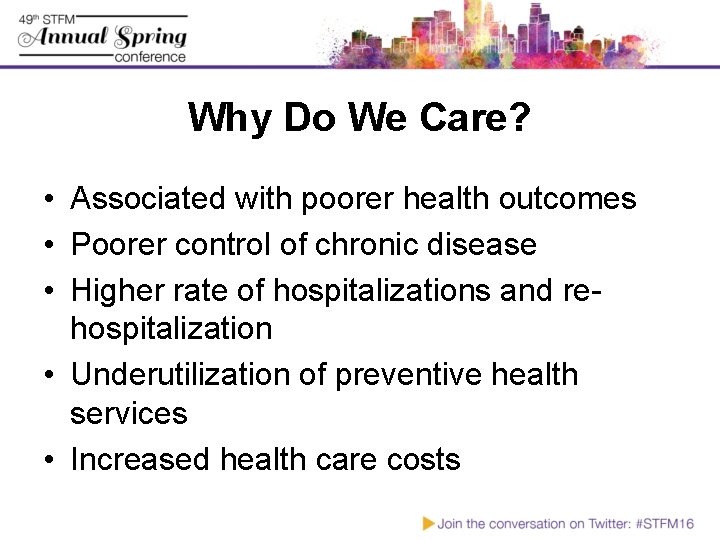 49th STFM
Annual Spring
conference

Why Do We Care?

• Associated with poorer health outcomes
• Poorer control of chronic disease
• Higher rate of hospitalizations and re-hospitalization
• Underutilization of preventive health services
• Increased health care costs

Join the conversation on Twitter: #STFM16